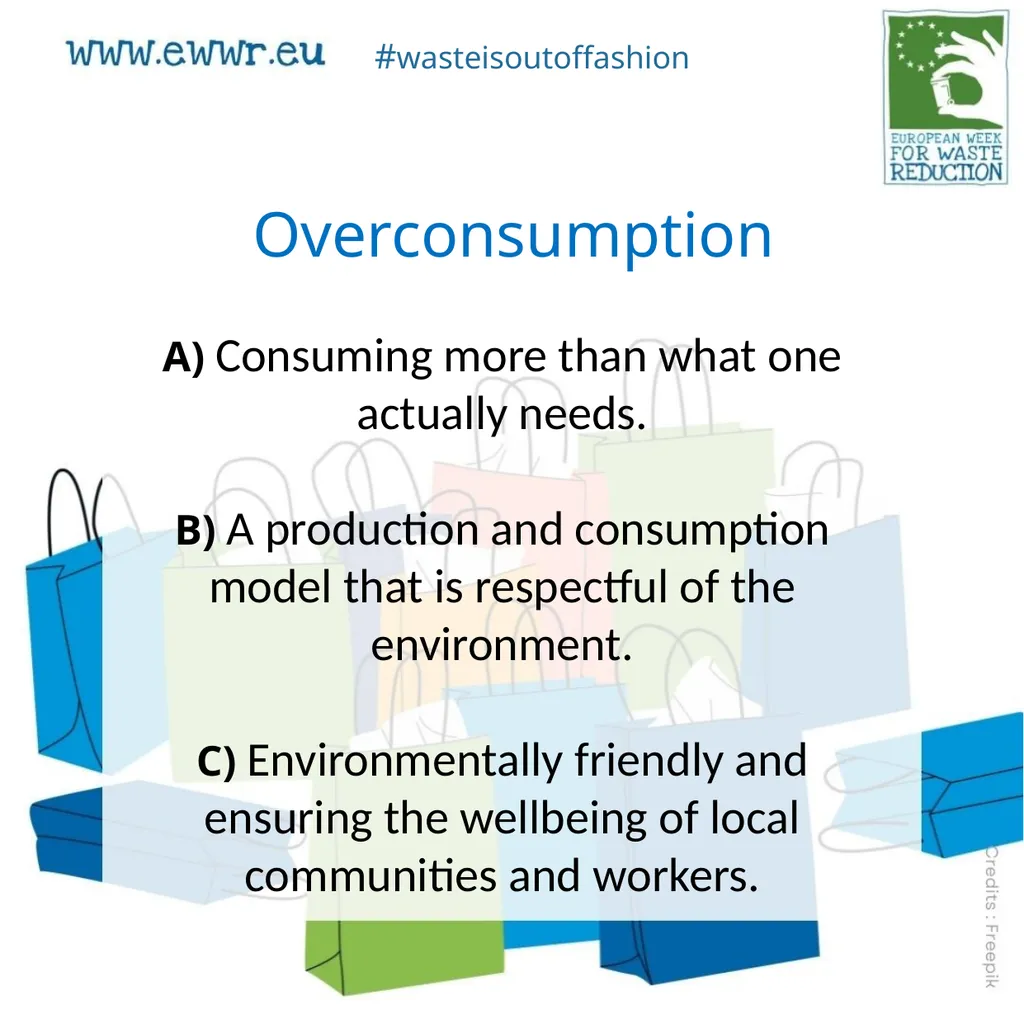 www.ewwr.eu #wasteisoutoffashion

EUROPEAN WEEK FOR WASTE REDUCTION

Overconsumption

A) Consuming more than what one actually needs.

B) A production and consumption model that is respectful of the environment.

C) Environmentally friendly and ensuring the wellbeing of local communities and workers.

Credits : Freepik